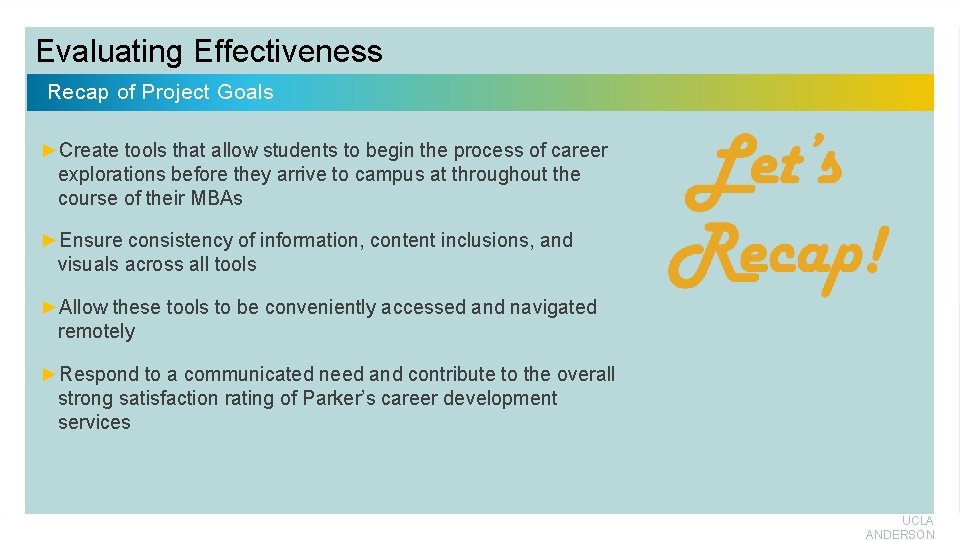 Evaluating Effectiveness

Recap of Project Goals

►Create tools that allow students to begin the process of career explorations before they arrive to campus at throughout the course of their MBAs

►Ensure consistency of information, content inclusions, and visuals across all tools

►Allow these tools to be conveniently accessed and navigated remotely

►Respond to a communicated need and contribute to the overall strong satisfaction rating of Parker's career development services

Let's Recap!

UCLA ANDERSON